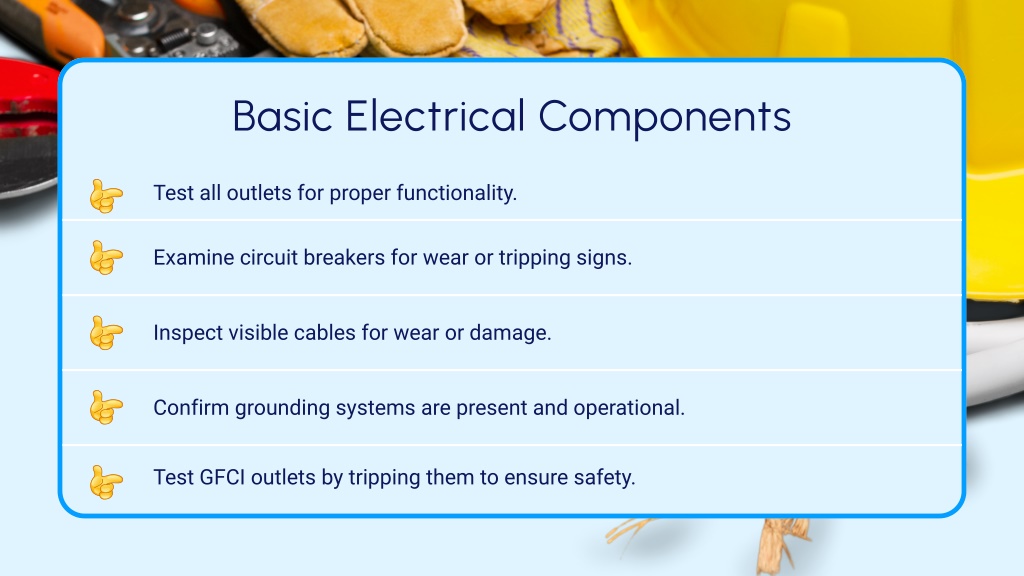 Basic Electrical Components

Test all outlets for proper functionality.

Examine circuit breakers for wear or tripping signs.

Inspect visible cables for wear or damage.

Confirm grounding systems are present and operational.

Test GFCI outlets by tripping them to ensure safety.